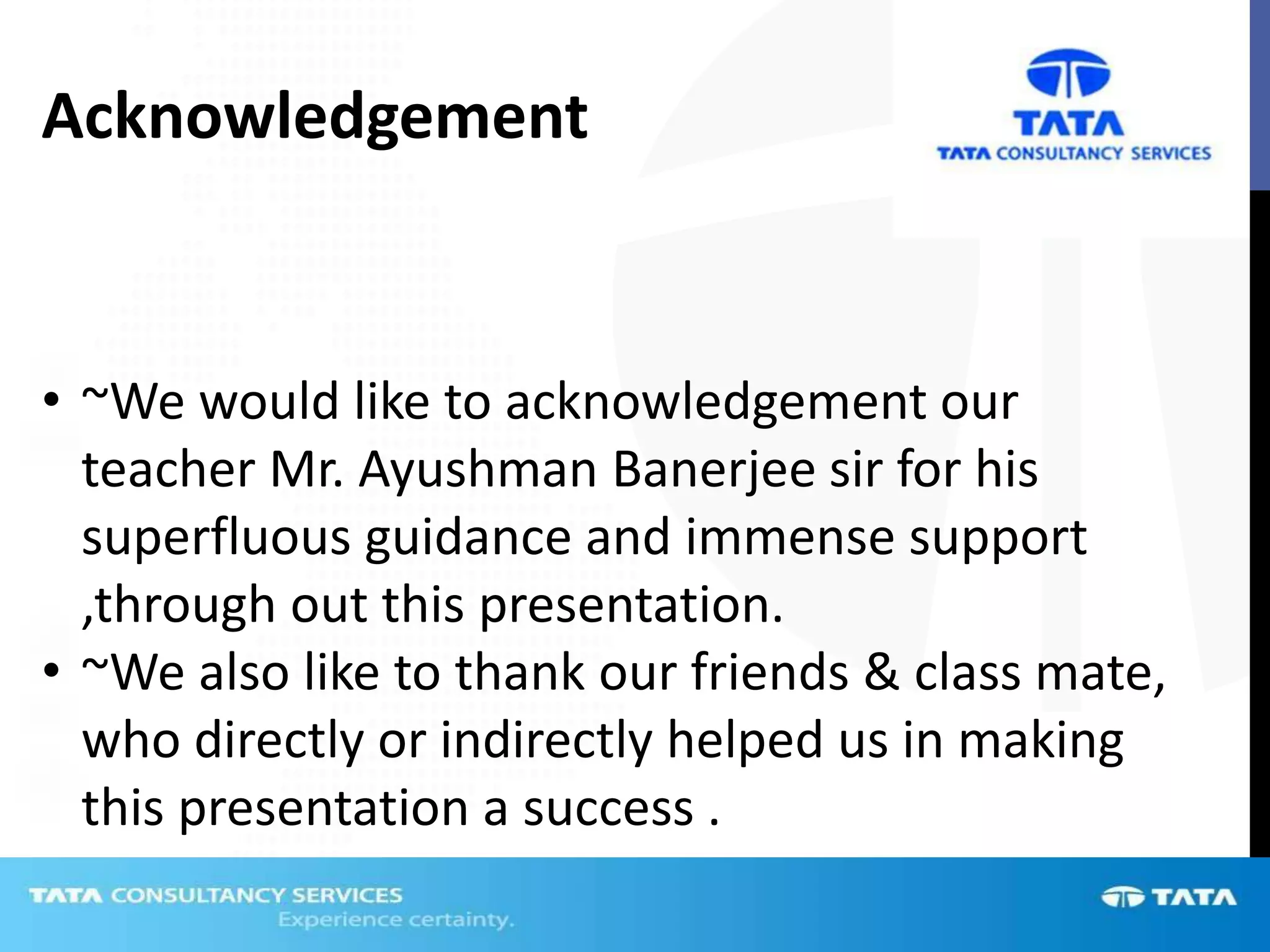 Acknowledgement

TATA

TATA CONSULTANCY SERVICES

• ~We would like to acknowledgement our teacher Mr. Ayushman Banerjee sir for his superfluous guidance and immense support ,through out this presentation.
• ~We also like to thank our friends & class mate, who directly or indirectly helped us in making this presentation a success .

TATA CONSULTANCY SERVICES
Experience certainty.

TATA